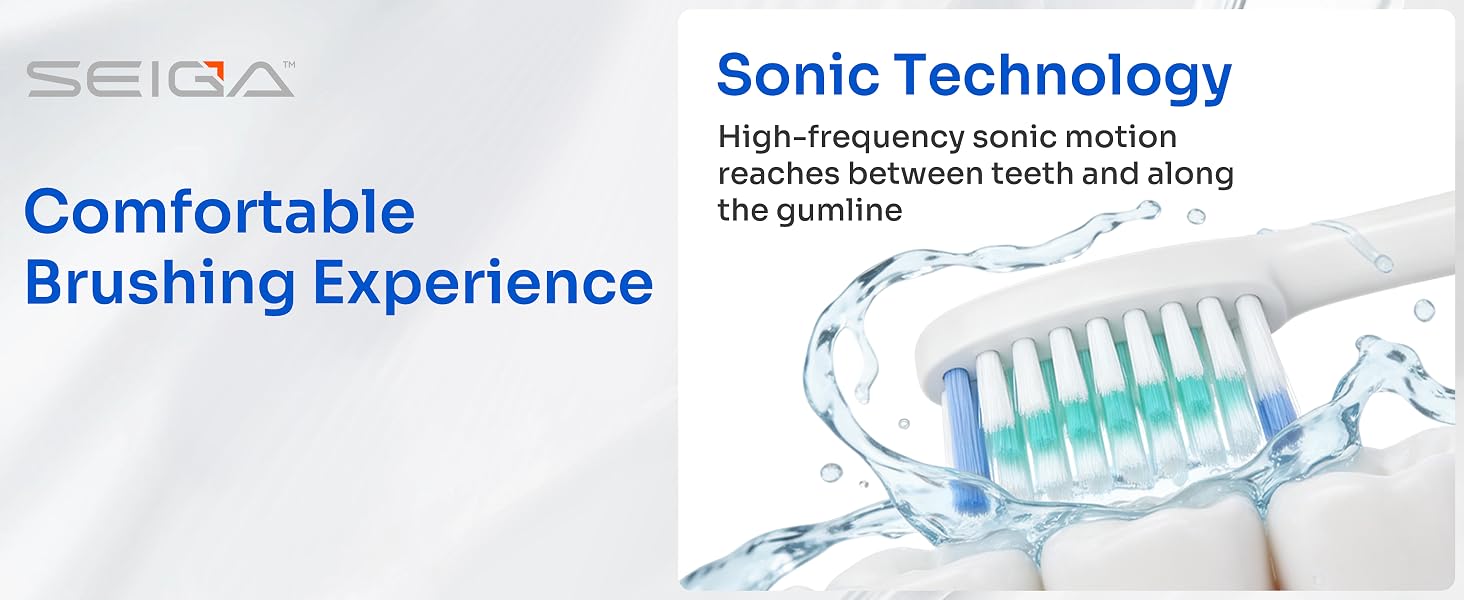 SEIGA™

Comfortable Brushing Experience

Sonic Technology

High-frequency sonic motion reaches between teeth and along the gumline